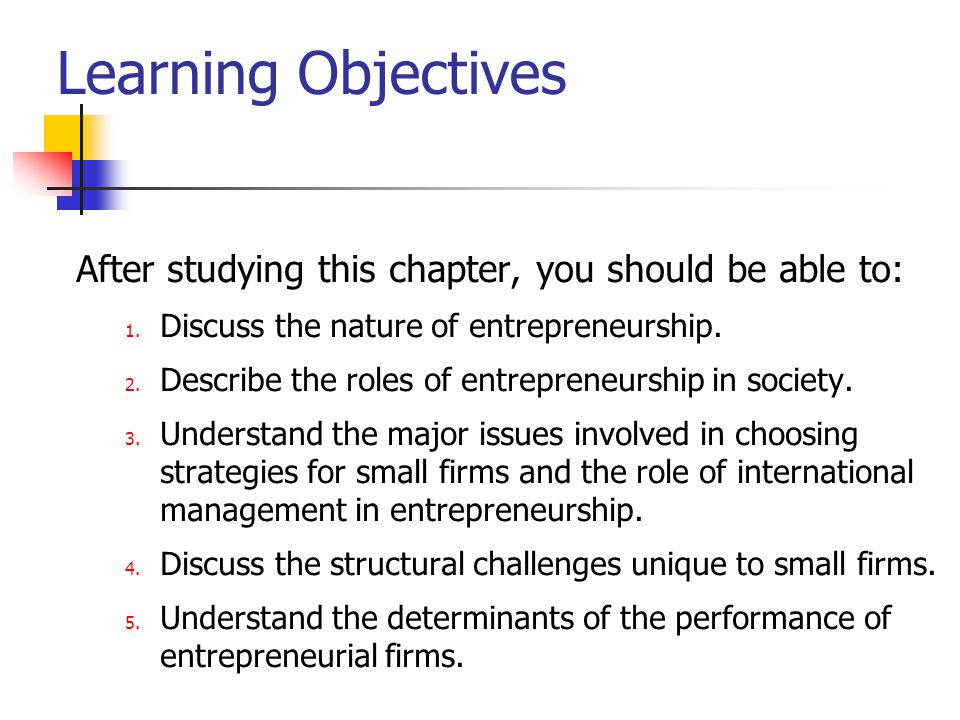 Learning Objectives

After studying this chapter, you should be able to:

1. Discuss the nature of entrepreneurship.
2. Describe the roles of entrepreneurship in society.
3. Understand the major issues involved in choosing strategies for small firms and the role of international management in entrepreneurship.
4. Discuss the structural challenges unique to small firms.
5. Understand the determinants of the performance of entrepreneurial firms.